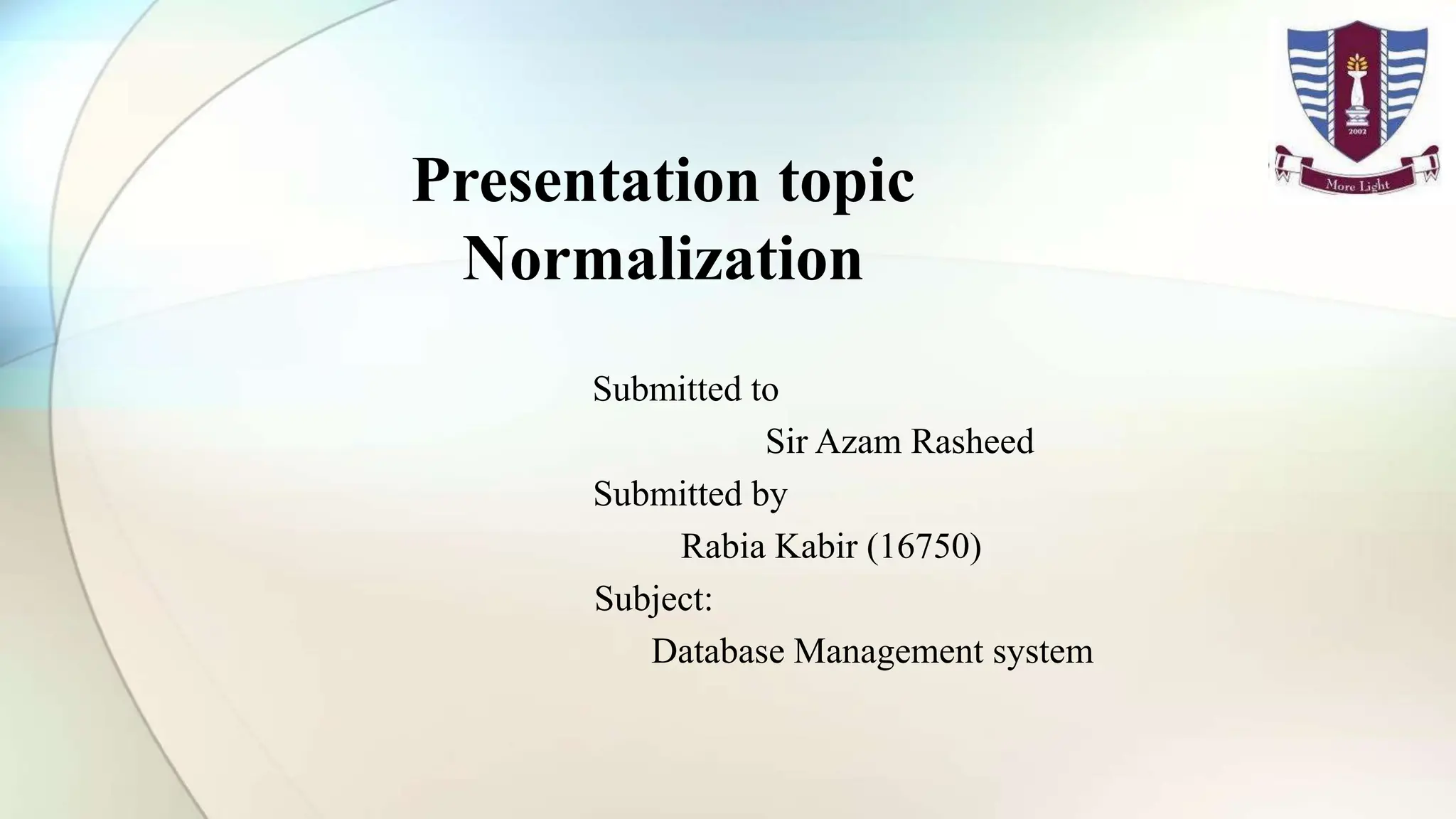 2002

More Light

Presentation topic
Normalization

Submitted to
Sir Azam Rasheed
Submitted by
Rabia Kabir (16750)
Subject:
Database Management system